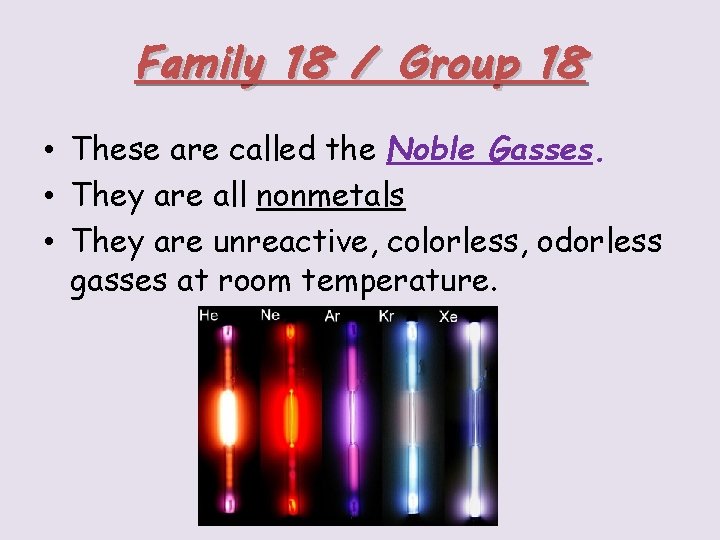 Family 18 / Group 18

• These are called the Noble Gasses.
• They are all nonmetals
• They are unreactive, colorless, odorless gasses at room temperature.

He Ne Ar Kr Xe